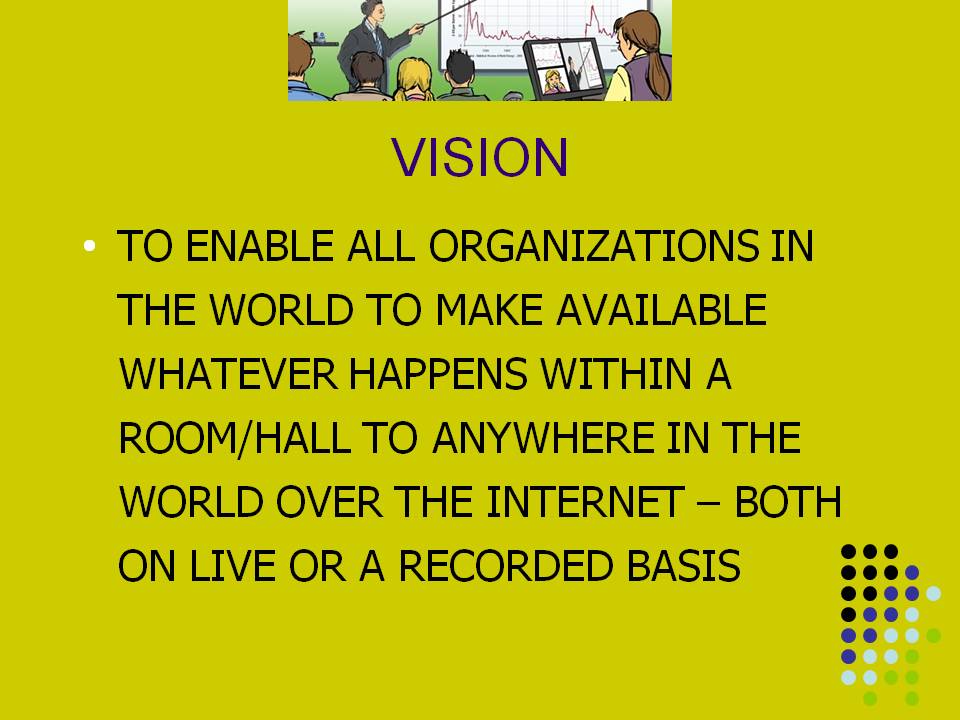 VISION

• TO ENABLE ALL ORGANIZATIONS IN THE WORLD TO MAKE AVAILABLE WHATEVER HAPPENS WITHIN A ROOM/HALL TO ANYWHERE IN THE WORLD OVER THE INTERNET – BOTH ON LIVE OR A RECORDED BASIS